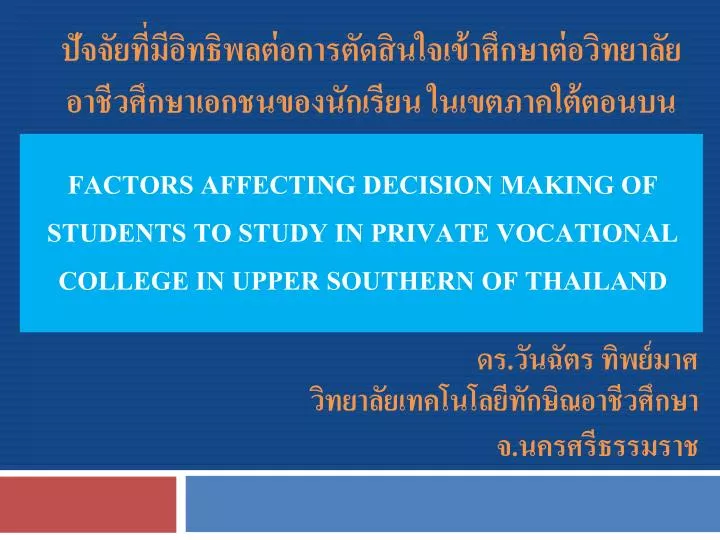 ปัจจัยที่มีอิทธิพลต่อการตัดสินใจเข้าศึกษาต่อวิทยาลัยอาชีวศึกษาเอกชนของนักเรียน ในเขตภาคใต้ตอนบน

FACTORS AFFECTING DECISION MAKING OF STUDENTS TO STUDY IN PRIVATE VOCATIONAL COLLEGE IN UPPER SOUTHERN OF THAILAND

ดร.วันฉัตร ทิพย์มาศ
วิทยาลัยเทคโนโลยีทักษิณอาชีวศึกษา
จ.นครศรีธรรมราช